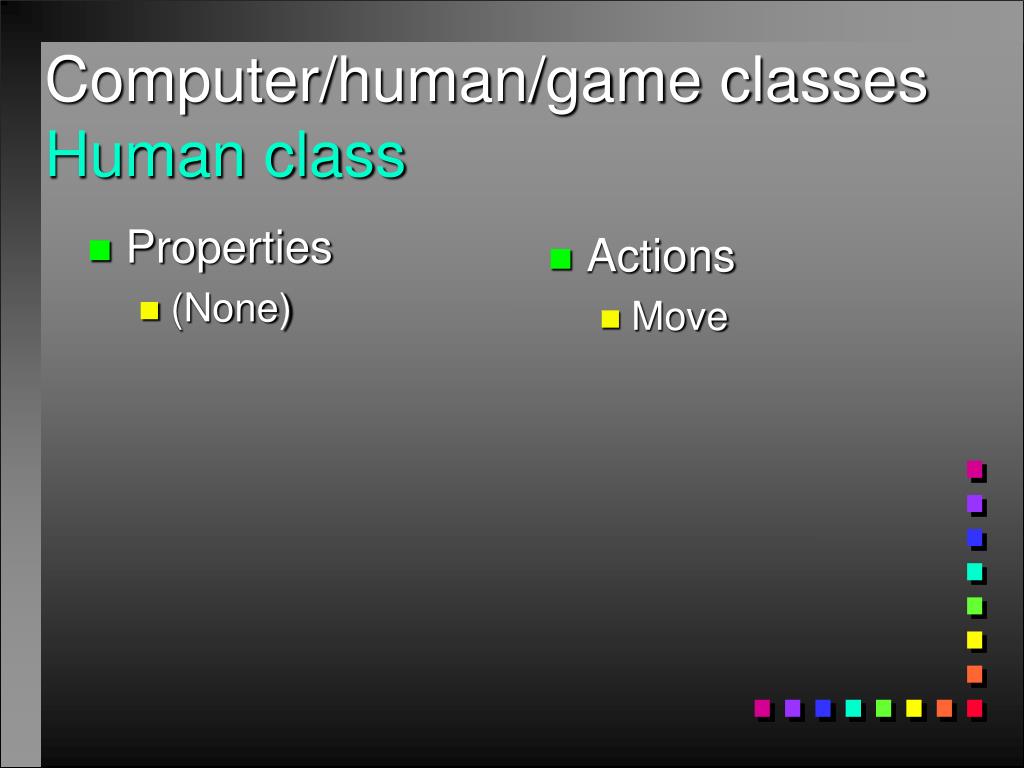 Computer/human/game classes
Human class

Properties
(None)

Actions
Move